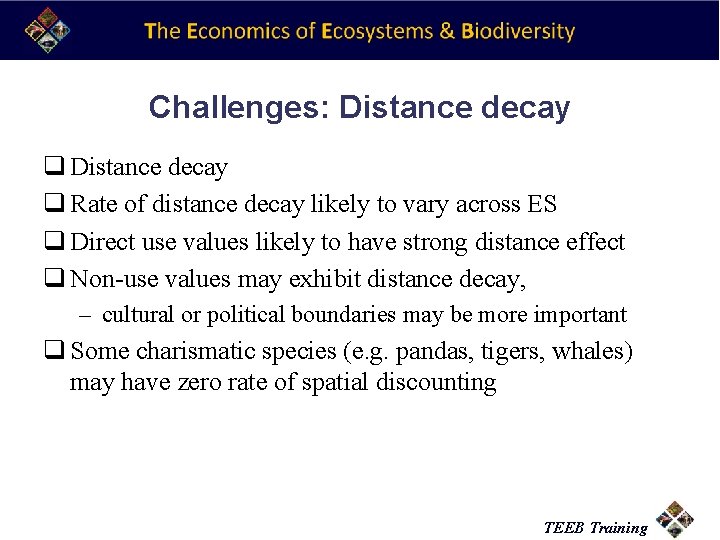 The Economics of Ecosystems & Biodiversity

Challenges: Distance decay

❑ Distance decay

❑ Rate of distance decay likely to vary across ES

❑ Direct use values likely to have strong distance effect

❑ Non-use values may exhibit distance decay,

– cultural or political boundaries may be more important

❑ Some charismatic species (e.g. pandas, tigers, whales) may have zero rate of spatial discounting

TEEB Training